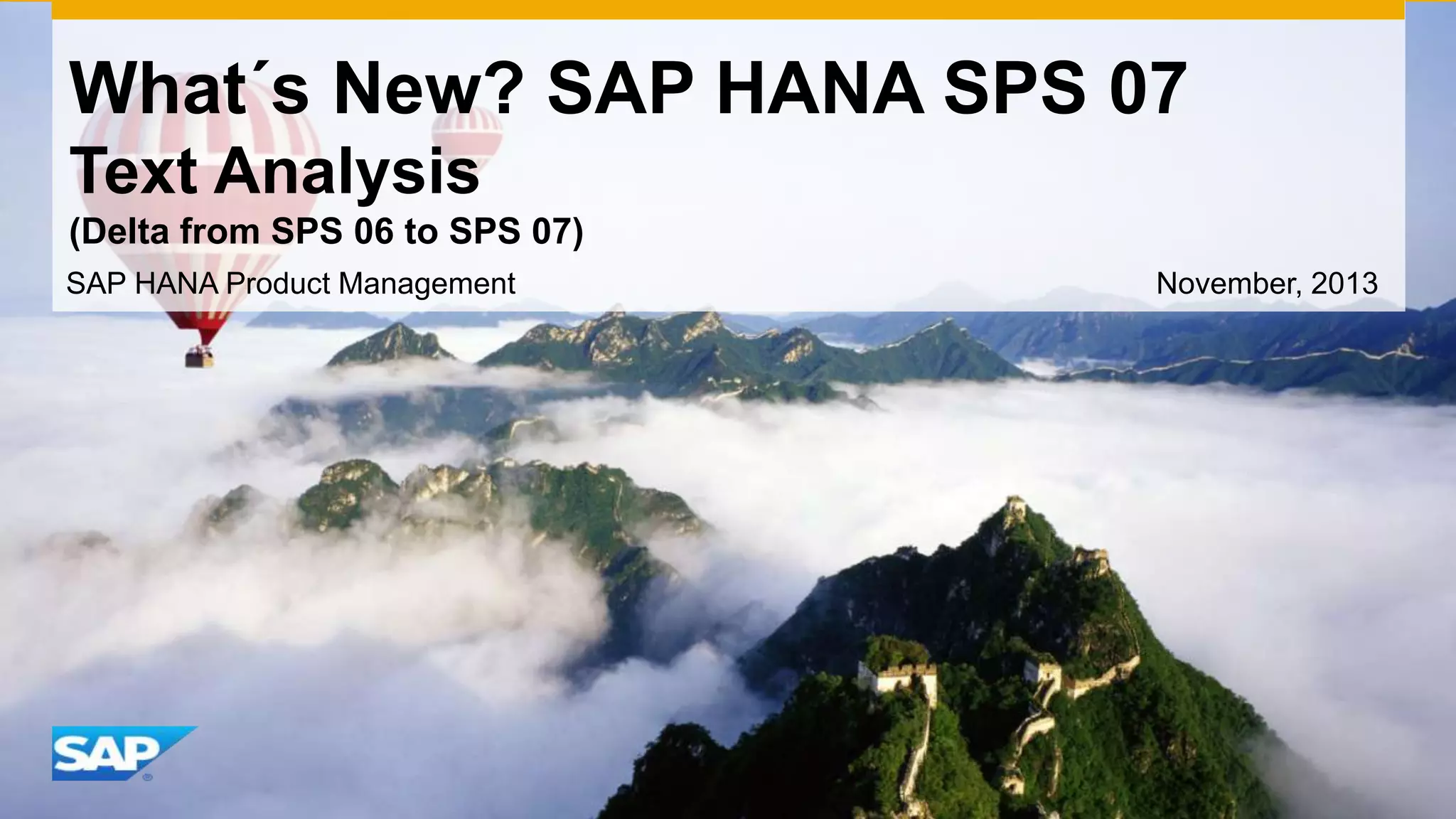 What´s New? SAP HANA SPS 07
Text Analysis
(Delta from SPS 06 to SPS 07)

SAP HANA Product Management

November, 2013

SAP